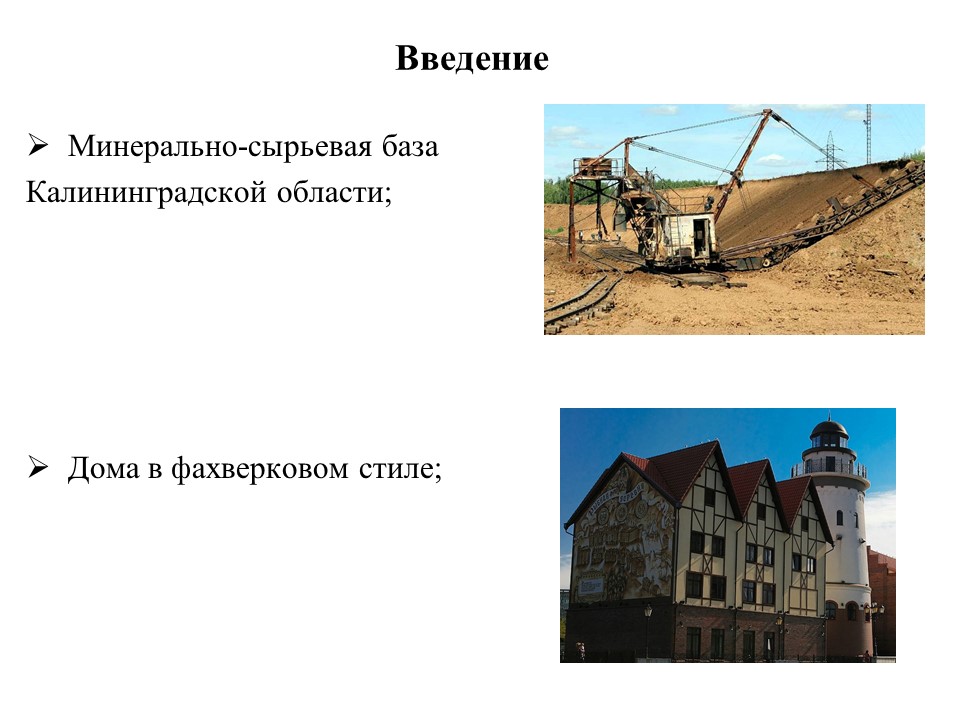 Введение

➢ Минерально-сырьевая база Калининградской области;

➢ Дома в фахверковом стиле;